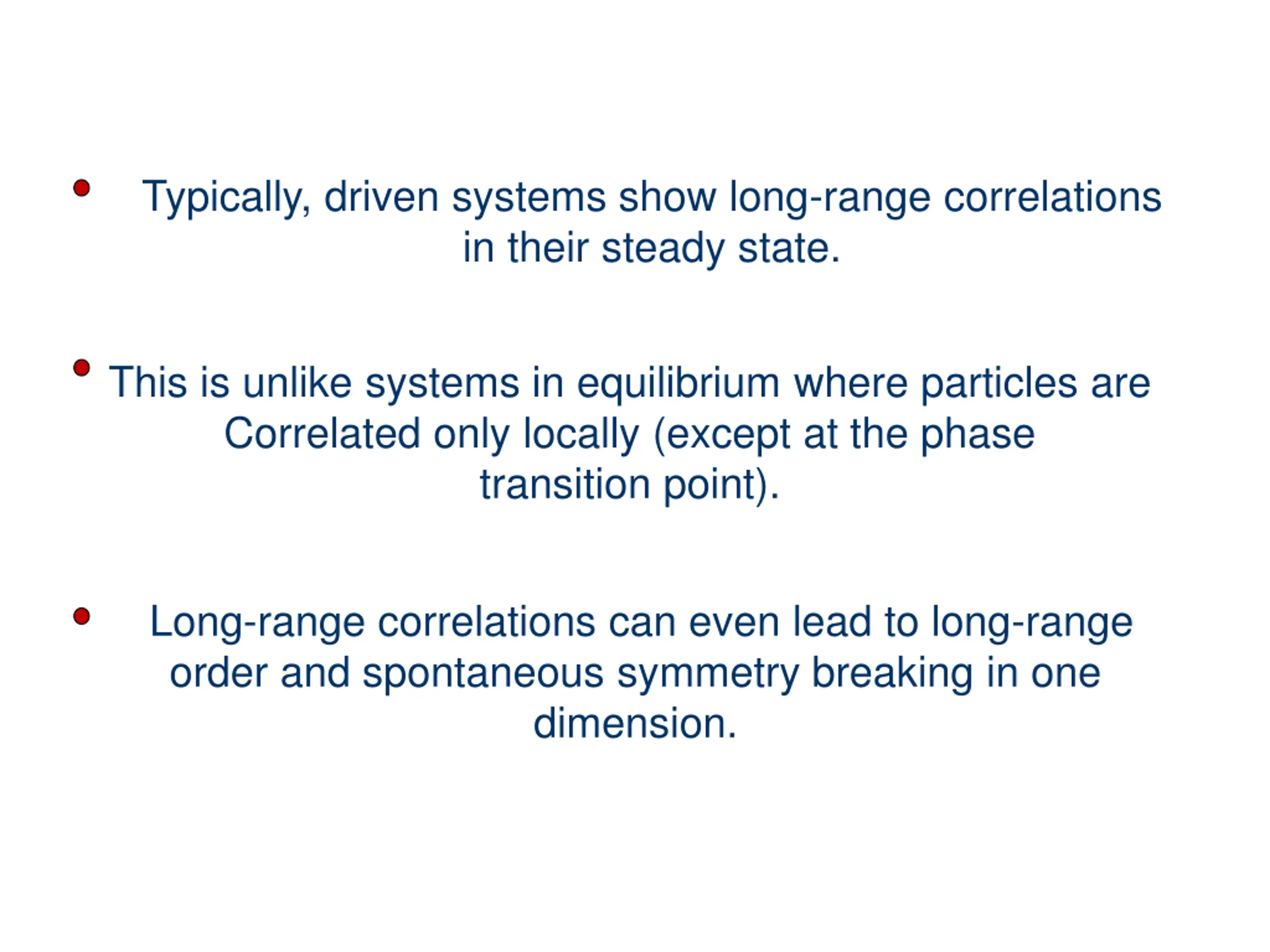 • Typically, driven systems show long-range correlations in their steady state.

• This is unlike systems in equilibrium where particles are Correlated only locally (except at the phase transition point).

• Long-range correlations can even lead to long-range order and spontaneous symmetry breaking in one dimension.